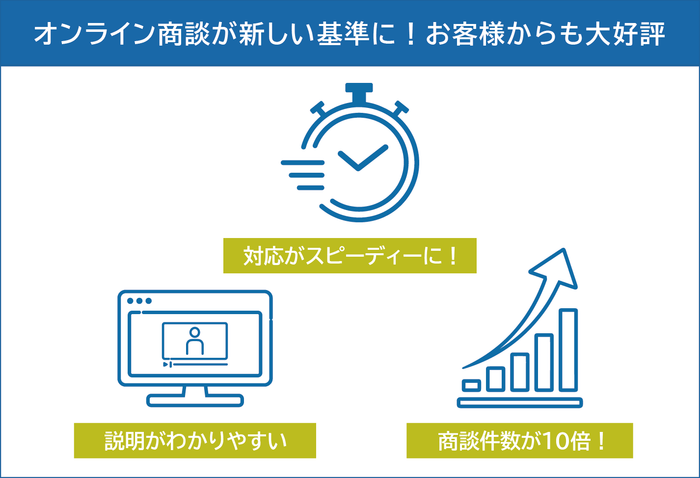 オンライン商談が新しい基準に！お客様からも大好評

対応がスピーディーに！

説明がわかりやすい

商談件数が10倍！